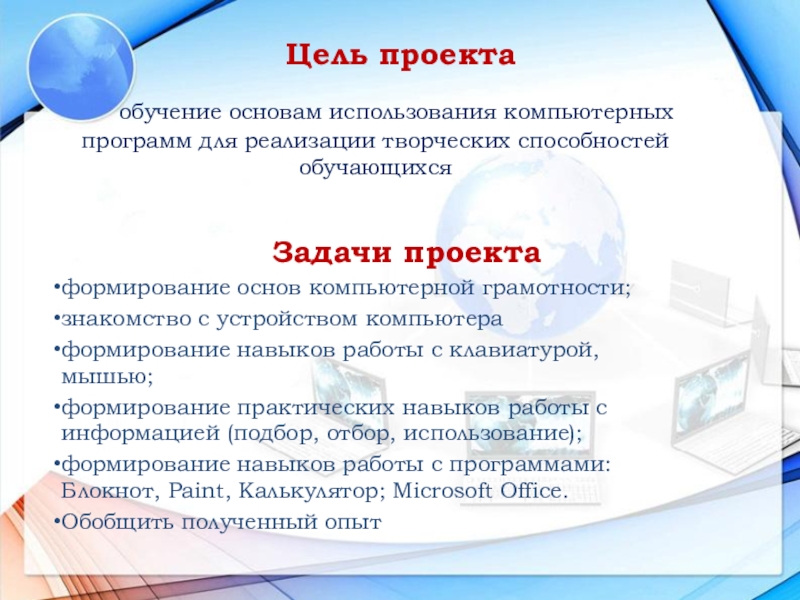 Цель проекта

обучение основам использования компьютерных программ для реализации творческих способностей обучающихся

Задачи проекта

•формирование основ компьютерной грамотности;

•знакомство с устройством компьютера

•формирование навыков работы с клавиатурой, мышью;

•формирование практических навыков работы с информацией (подбор, отбор, использование);

•формирование навыков работы с программами: Блокнот, Paint, Калькулятор; Microsoft Office.

•Обобщить полученный опыт